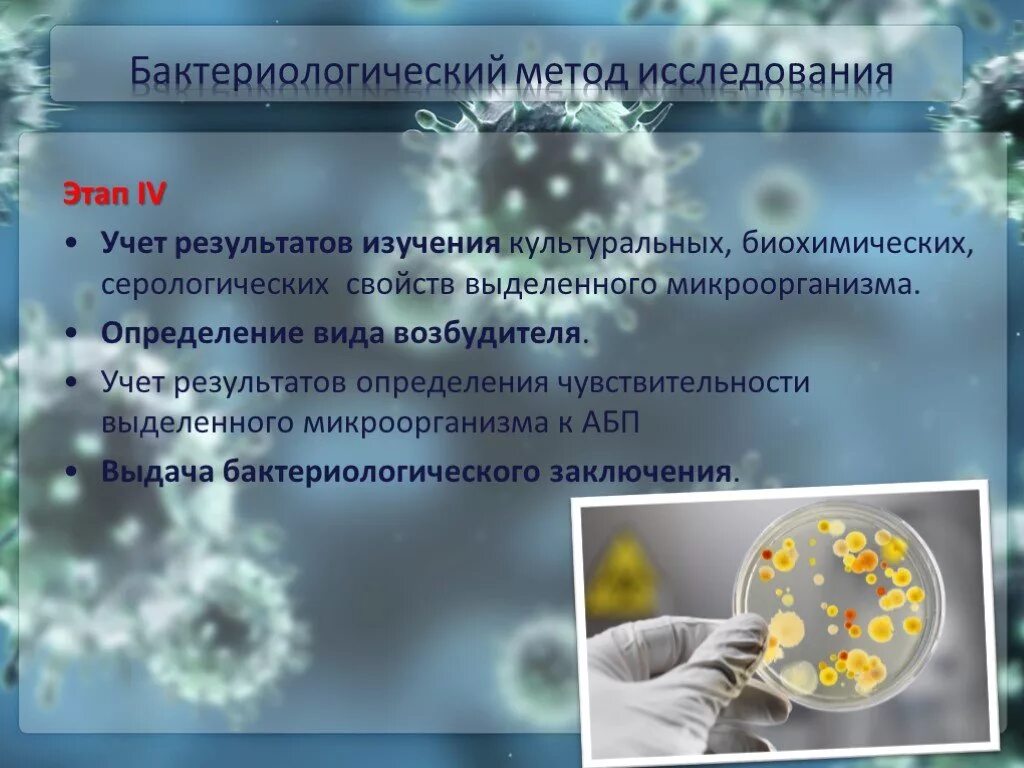 Бактериологический метод исследования

Этап IV

• Учет результатов изучения культуральных, биохимических, серологических свойств выделенного микроорганизма.
• Определение вида возбудителя.
• Учет результатов определения чувствительности выделенного микроорганизма к АБП
• Выдача бактериологического заключения.